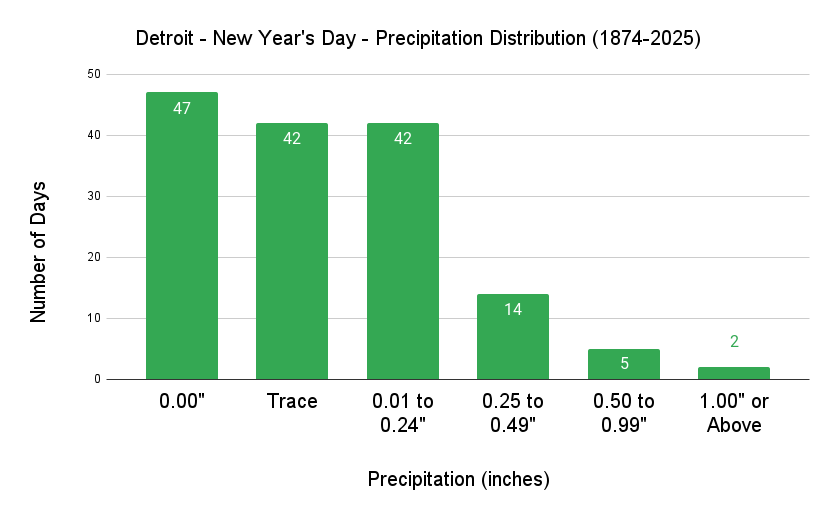 Detroit - New Year's Day - Precipitation Distribution (1874-2025)

Number of Days

50
40
30
20
10
0

47
42
42
14
5
2

0.00"
Trace
0.01 to 0.24"
0.25 to 0.49"
0.50 to 0.99"
1.00" or Above

Precipitation (inches)